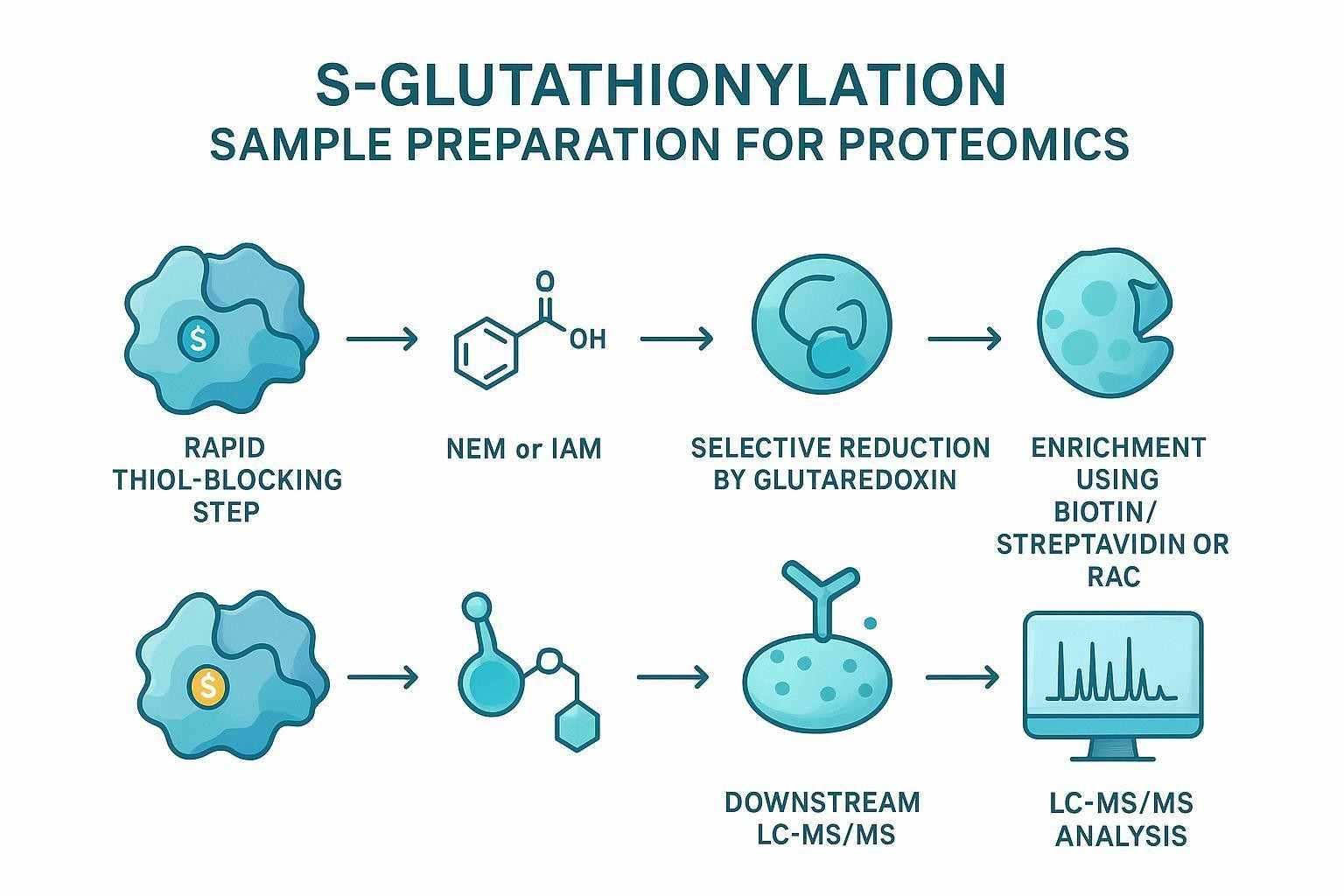 S-GLUTATHIONYLATION
SAMPLE PREPARATION FOR PROTEOMICS

$

O

OH

RAPID THIOL-BLOCKING STEP

NEM or IAM

SELECTIVE REDUCTION BY GLUTAREDOXIN

ENRICHMENT USING BIOTIN/ STREPTAVIDIN OR RAC

$

DOWNSTREAM LC-MS/MS

LC-MS/MS ANALYSIS